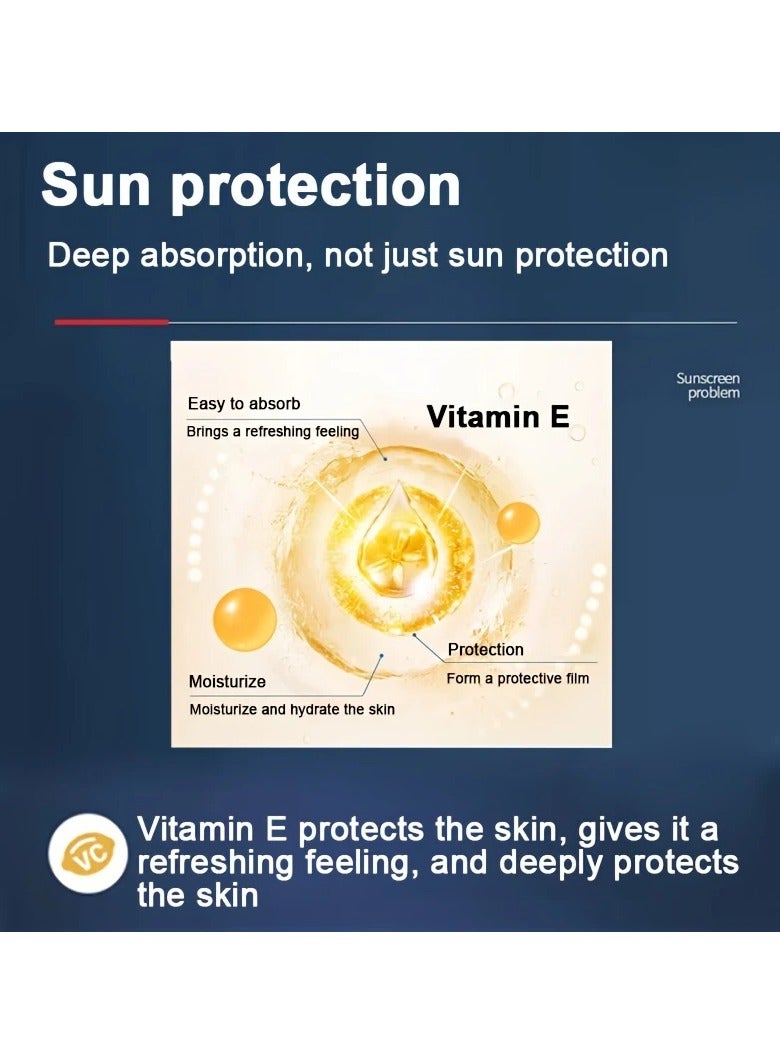 Sun protection

Deep absorption, not just sun protection

Sunscreen problem

Easy to absorb

Brings a refreshing feeling

Vitamin E

Protection

Form a protective film

Moisturize

Moisturize and hydrate the skin

VC

Vitamin E protects the skin, gives it a refreshing feeling, and deeply protects the skin